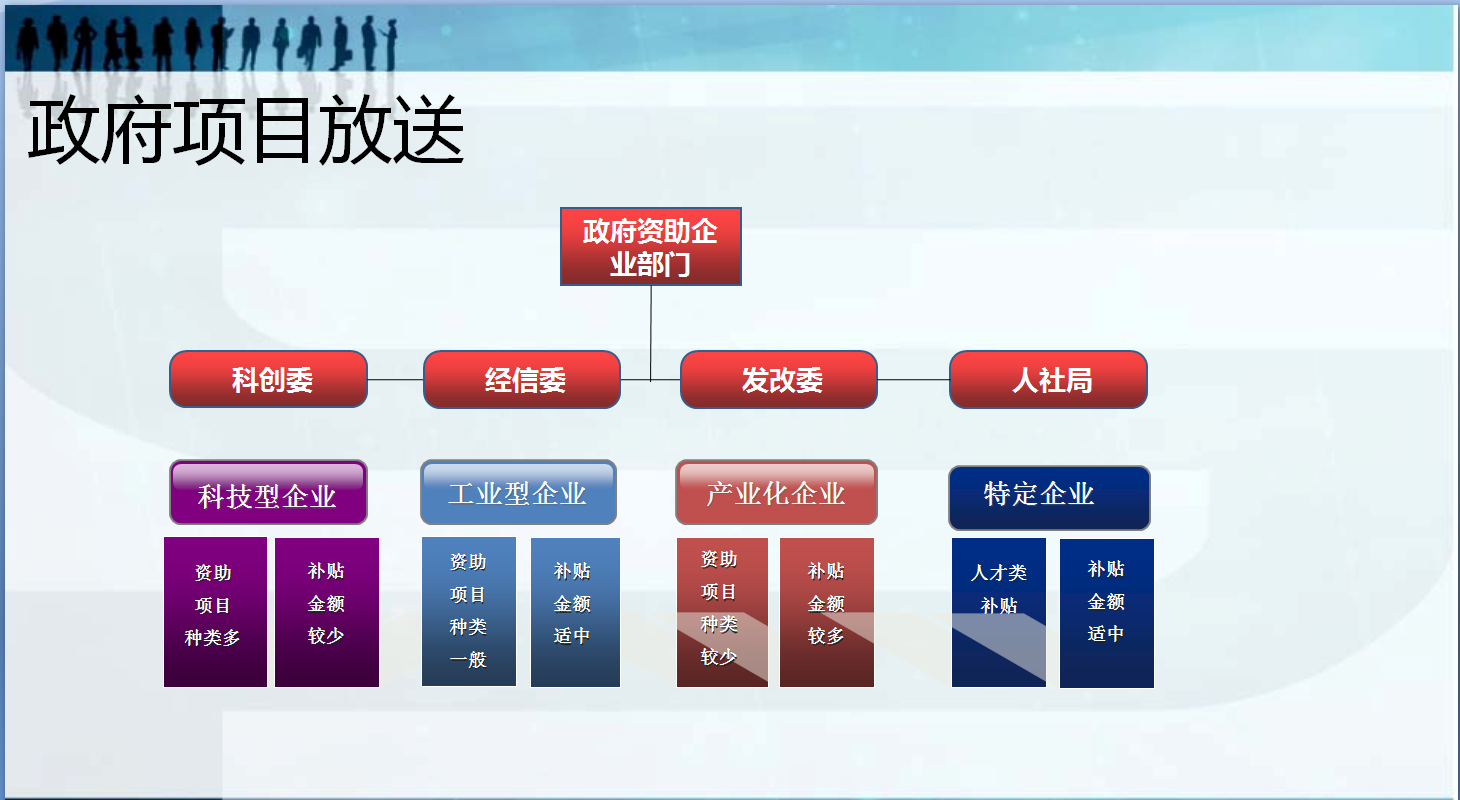 政府项目放送

政府资助企业部门

科创委

经信委

发改委

人社局

科技型企业

工业型企业

产业化企业

特定企业

资助项目种类多

补贴金额较少

资助项目种类一般

补贴金额适中

资助项目种类较少

补贴金额较多

人才类补贴

补贴金额适中